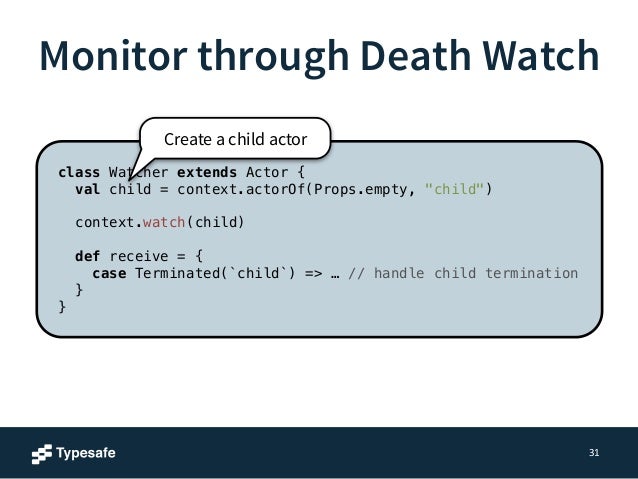 Monitor through Death Watch

Create a child actor

class Watcher extends Actor {
  val child = context.actorOf(Props.empty, "child")

  context.watch(child)

  def receive = {
    case Terminated(`child`) => … // handle child termination
  }
}

Typesafe

31